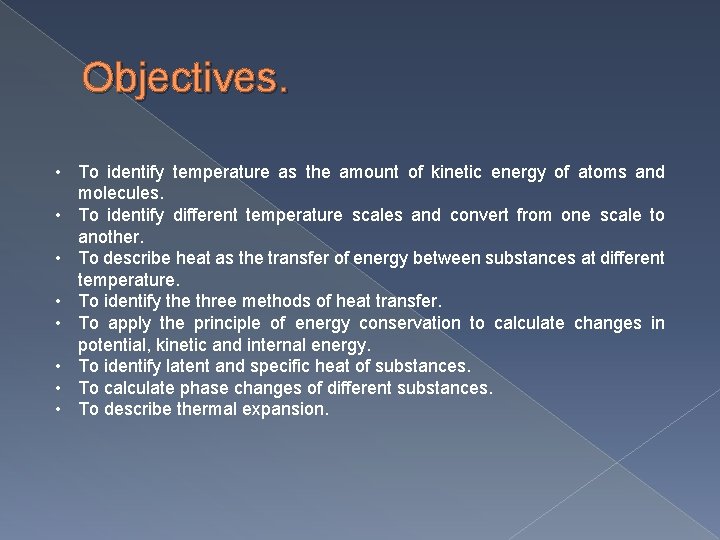 Objectives.

• To identify temperature as the amount of kinetic energy of atoms and molecules.
• To identify different temperature scales and convert from one scale to another.
• To describe heat as the transfer of energy between substances at different temperature.
• To identify the three methods of heat transfer.
• To apply the principle of energy conservation to calculate changes in potential, kinetic and internal energy.
• To identify latent and specific heat of substances.
• To calculate phase changes of different substances.
• To describe thermal expansion.